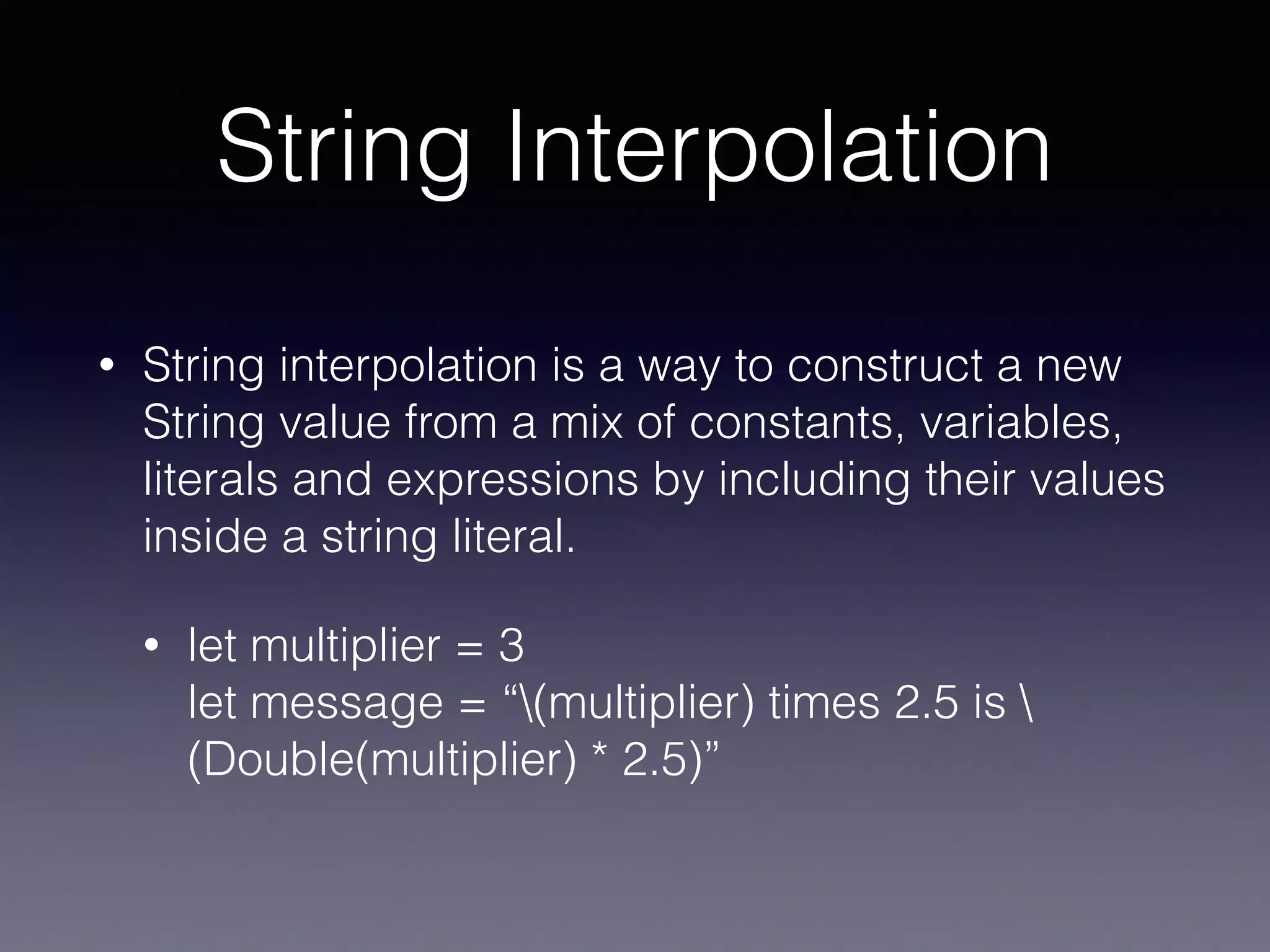 String Interpolation

• String interpolation is a way to construct a new String value from a mix of constants, variables, literals and expressions by including their values inside a string literal.

• let multiplier = 3
let message = “\(multiplier) times 2.5 is \(Double(multiplier) * 2.5)”